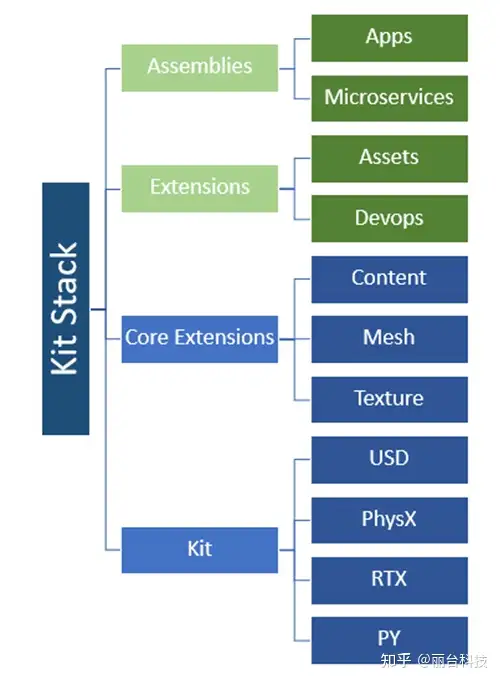 Kit Stack

Assemblies

Apps

Microservices

Extensions

Assets

Devops

Core Extensions

Content

Mesh

Texture

Kit

USD

PhysX

RTX

PY

知乎 @丽台科技